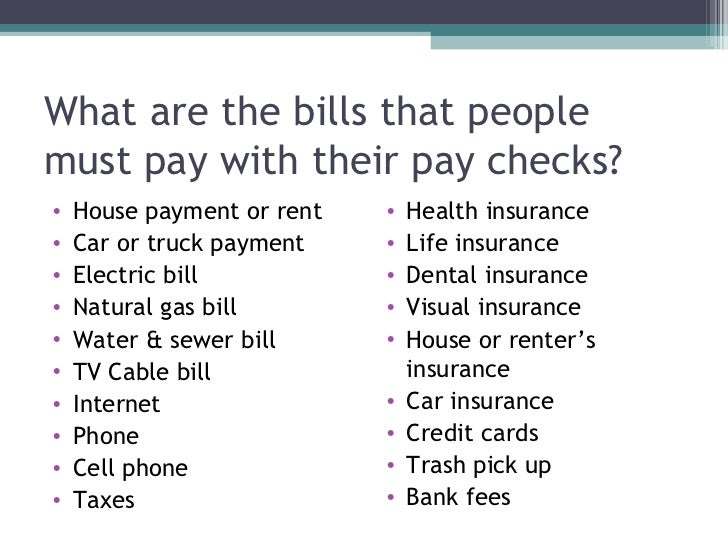 What are the bills that people must pay with their pay checks?

• House payment or rent
• Car or truck payment
• Electric bill
• Natural gas bill
• Water & sewer bill
• TV Cable bill
• Internet
• Phone
• Cell phone
• Taxes

• Health insurance
• Life insurance
• Dental insurance
• Visual insurance
• House or renter's insurance
• Car insurance
• Credit cards
• Trash pick up
• Bank fees